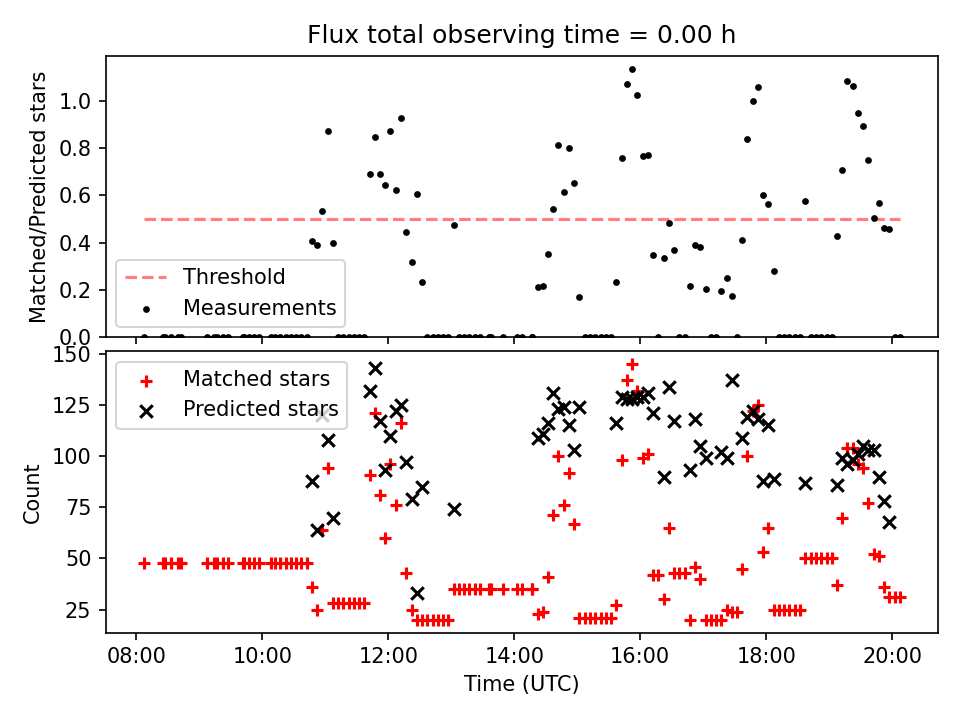 Flux total observing time = 0.00 h

Matched/Predicted stars

1.0
0.8
0.6
0.4
0.2
0.0

Threshold
Measurements

Count

150
125
100
75
50
25

Matched stars
Predicted stars

08:00
10:00
12:00
14:00
16:00
18:00
20:00

Time (UTC)